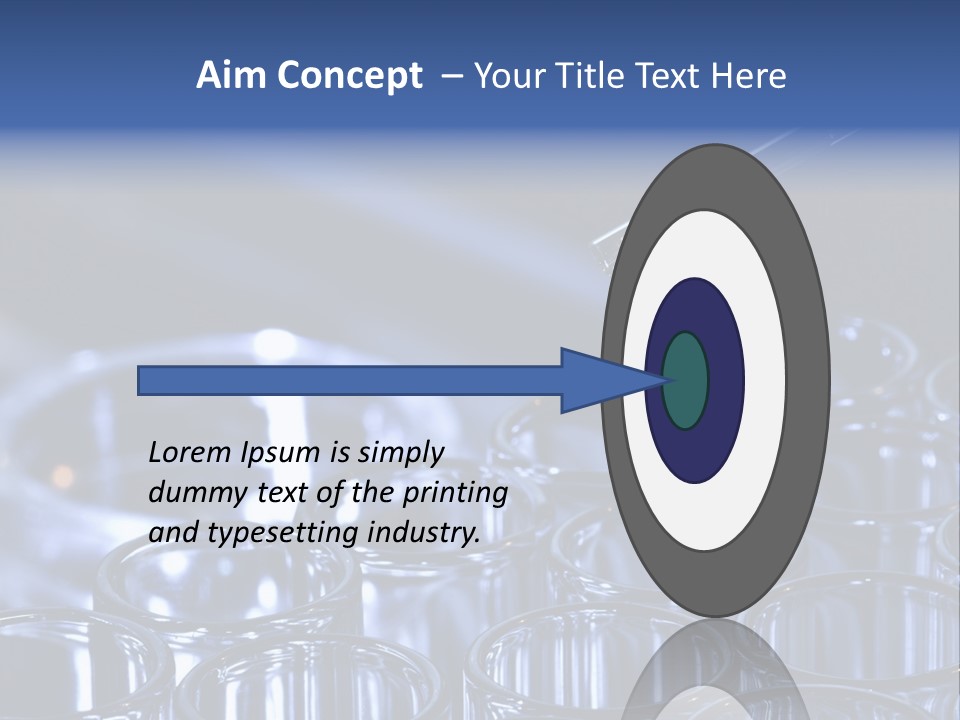 Aim Concept – Your Title Text Here

Lorem Ipsum is simply dummy text of the printing and typesetting industry.